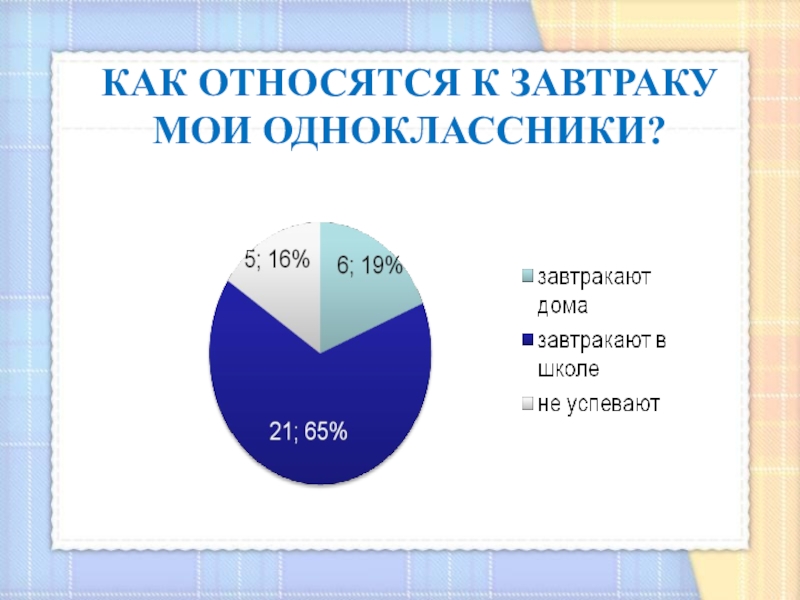 КАК ОТНОСЯТСЯ К ЗАВТРАКУ МОИ ОДНОКЛАССНИКИ?

5; 16%
6; 19%
21; 65%

завтракают дома
завтракают в школе
не успевают